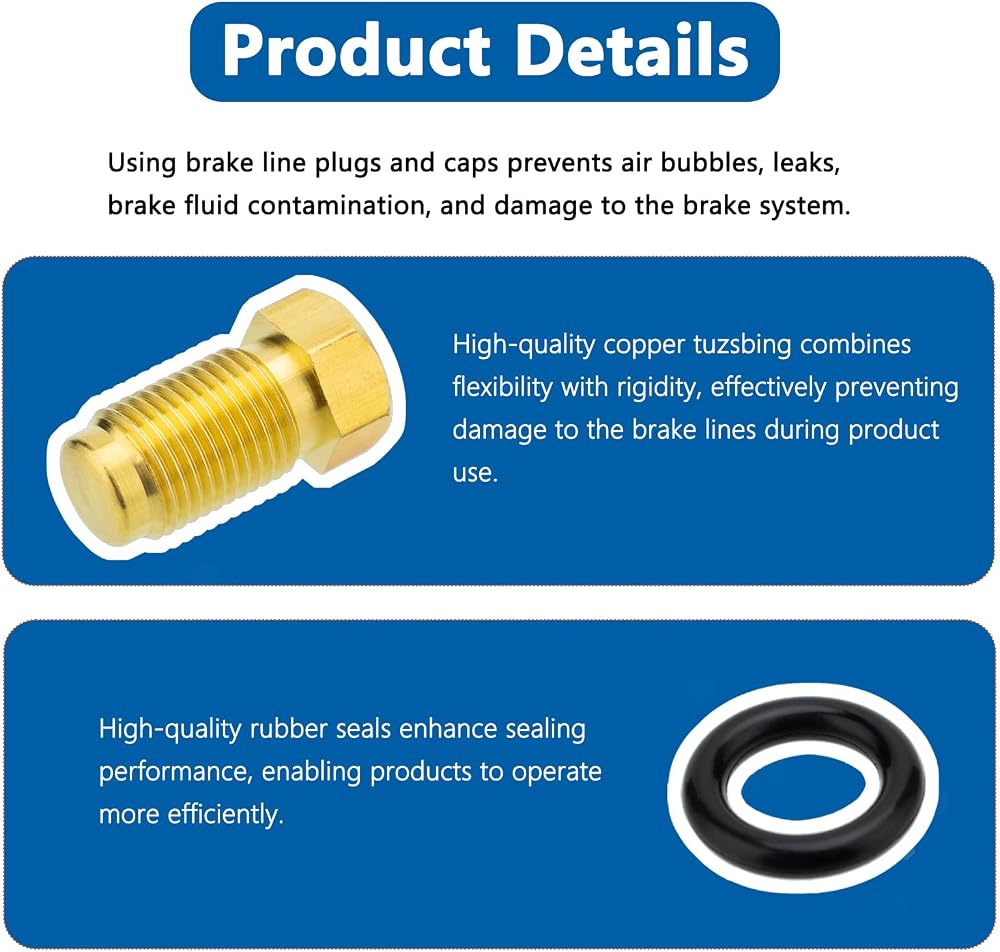 Product Details

Using brake line plugs and caps prevents air bubbles, leaks, brake fluid contamination, and damage to the brake system.

High-quality copper tuzsbing combines flexibility with rigidity, effectively preventing damage to the brake lines during product use.

High-quality rubber seals enhance sealing performance, enabling products to operate more efficiently.